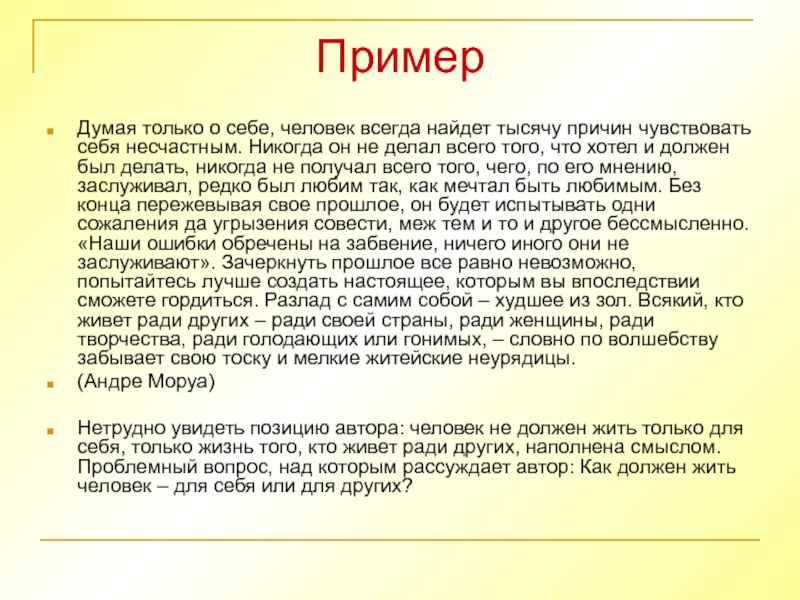 Пример

Думая только о себе, человек всегда найдет тысячу причин чувствовать себя несчастным. Никогда он не делал всего того, что хотел и должен был делать, никогда не получал всего того, чего, по его мнению, заслуживал, редко был любим так, как мечтал быть любимым. Без конца пережевывая свое прошлое, он будет испытывать одни сожаления да угрызения совести, меж тем и то и другое бессмысленно. «Наши ошибки обречены на забвение, ничего иного они не заслуживают». Зачеркнуть прошлое все равно невозможно, попытайтесь лучше создать настоящее, которым вы впоследствии сможете гордиться. Разлад с самим собой – худшее из зол. Всякий, кто живет ради других – ради своей страны, ради женщины, ради творчества, ради голодающих или гонимых, – словно по волшебству забывает свою тоску и мелкие житейские неурядицы.

(Андре Моруа)

Нетрудно увидеть позицию автора: человек не должен жить только для себя, только жизнь того, кто живет ради других, наполнена смыслом. Проблемный вопрос, над которым рассуждает автор: Как должен жить человек – для себя или для других?